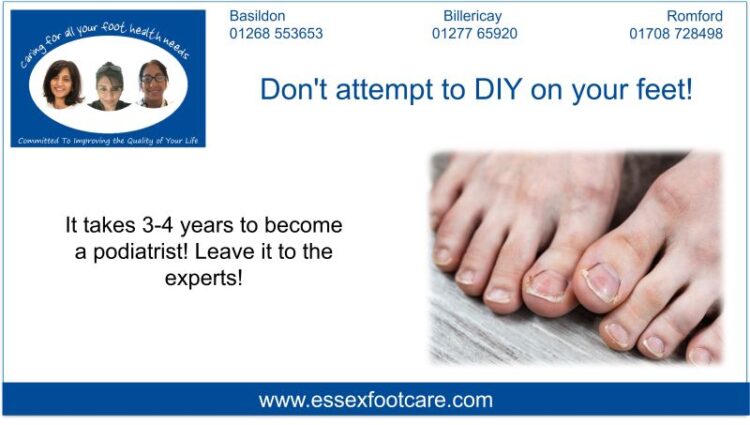 caring for all your foot health needs

Committed To Improving the Quality of Your Life

Basildon
01268 553653

Billericay
01277 65920

Romford
01708 728498

Don't attempt to DIY on your feet!

It takes 3-4 years to become a podiatrist! Leave it to the experts!

www.essexfootcare.com